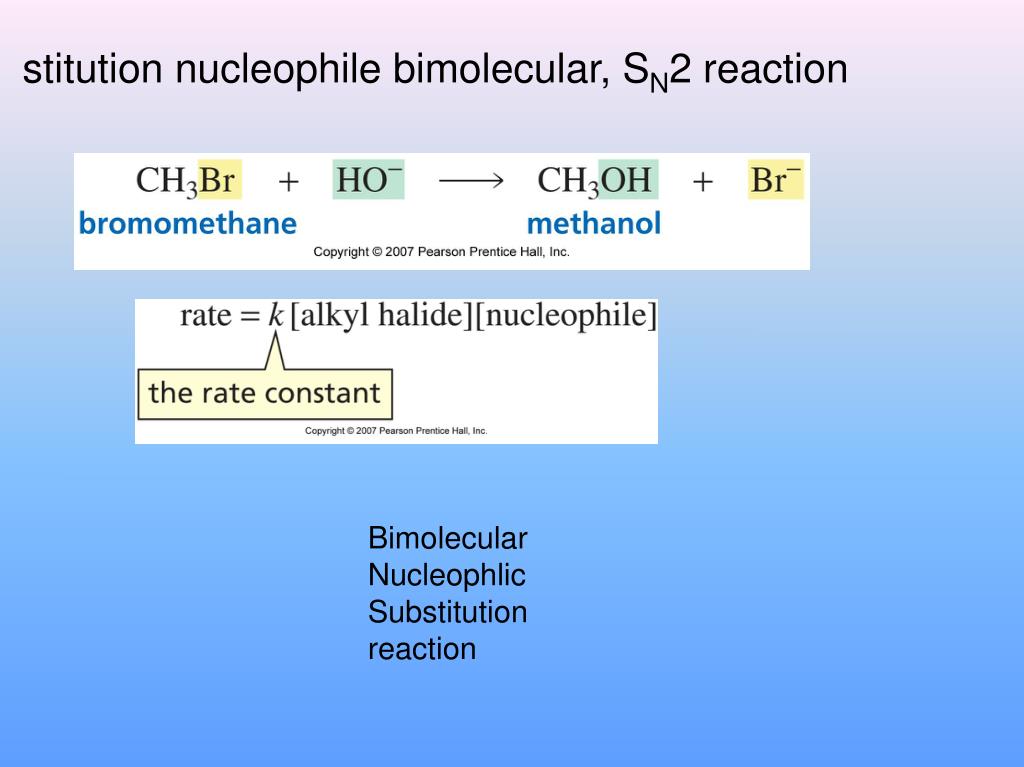 stitution nucleophile bimolecular, $S_N2$ reaction

$CH_3Br + HO^- \longrightarrow CH_3OH + Br^-$
bromomethane methanol
Copyright © 2007 Pearson Prentice Hall, Inc.

rate = $k$ [alkyl halide][nucleophile]
the rate constant
Copyright © 2007 Pearson Prentice Hall, Inc.

Bimolecular Nucleophlic Substitution reaction